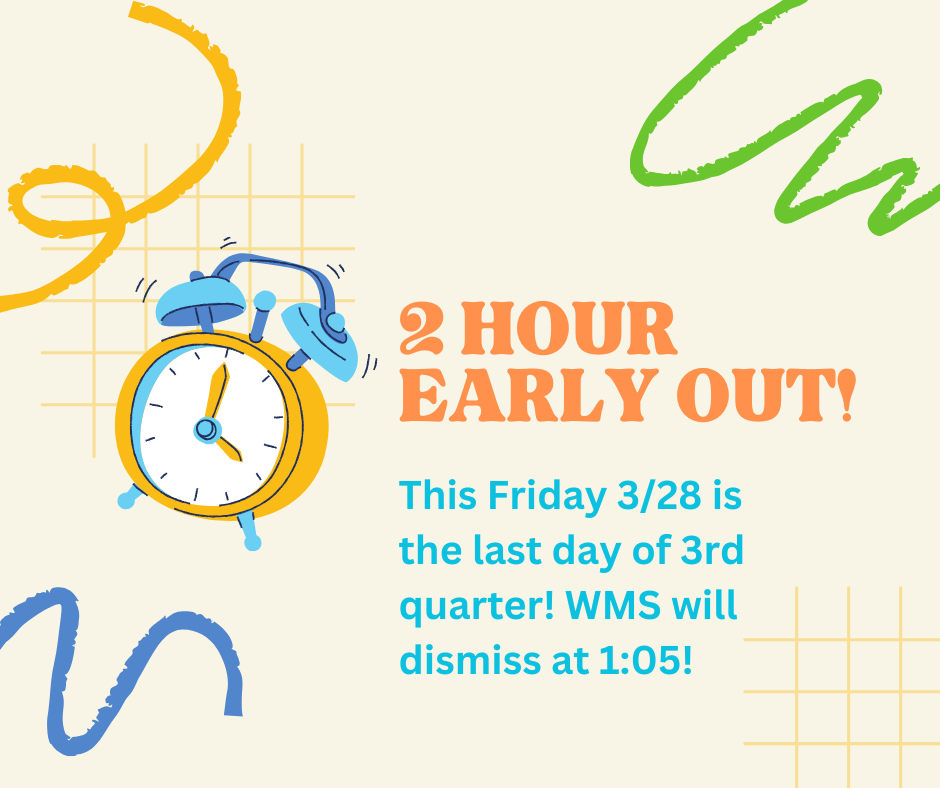 2 HOUR EARLY OUT!

This Friday 3/28 is the last day of 3rd quarter! WMS will dismiss at 1:05!